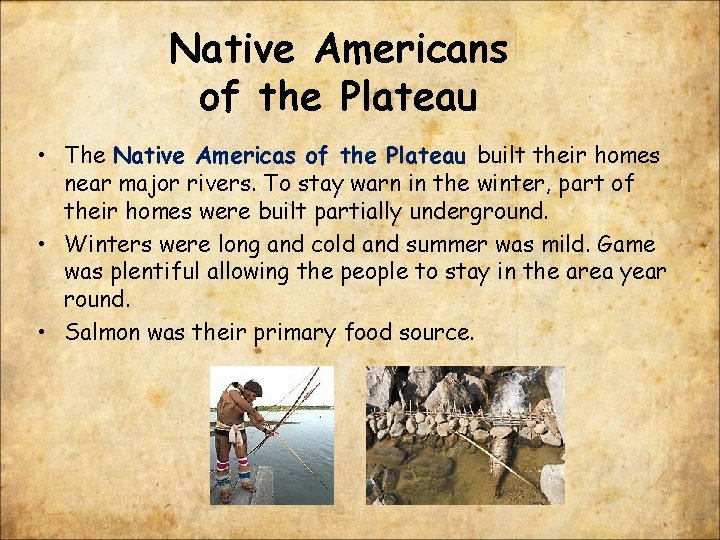 Native Americans of the Plateau

• The Native Americas of the Plateau built their homes near major rivers. To stay warn in the winter, part of their homes were built partially underground.
• Winters were long and cold and summer was mild. Game was plentiful allowing the people to stay in the area year round.
• Salmon was their primary food source.